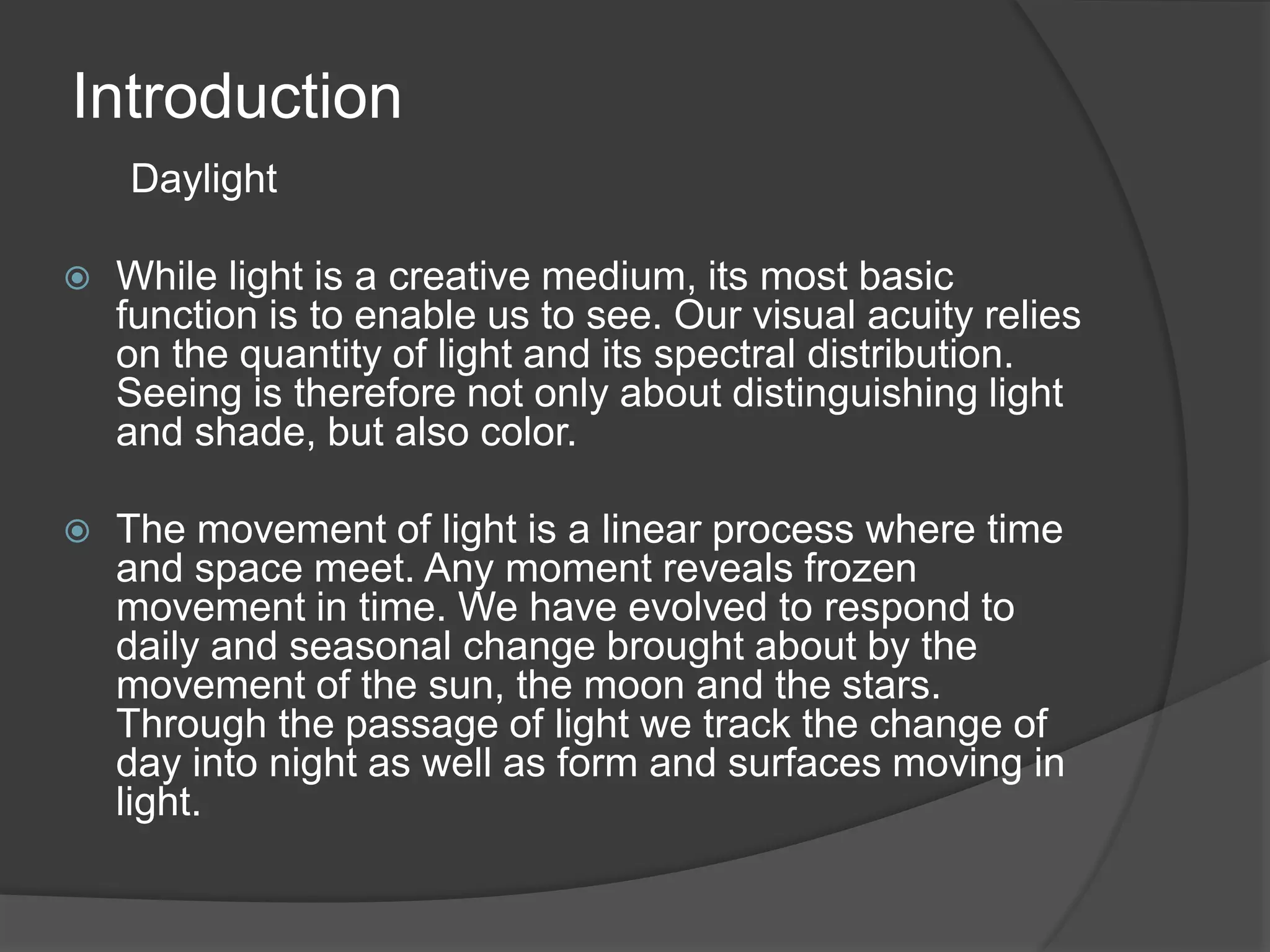 Introduction

Daylight

While light is a creative medium, its most basic function is to enable us to see. Our visual acuity relies on the quantity of light and its spectral distribution. Seeing is therefore not only about distinguishing light and shade, but also color.

The movement of light is a linear process where time and space meet. Any moment reveals frozen movement in time. We have evolved to respond to daily and seasonal change brought about by the movement of the sun, the moon and the stars. Through the passage of light we track the change of day into night as well as form and surfaces moving in light.